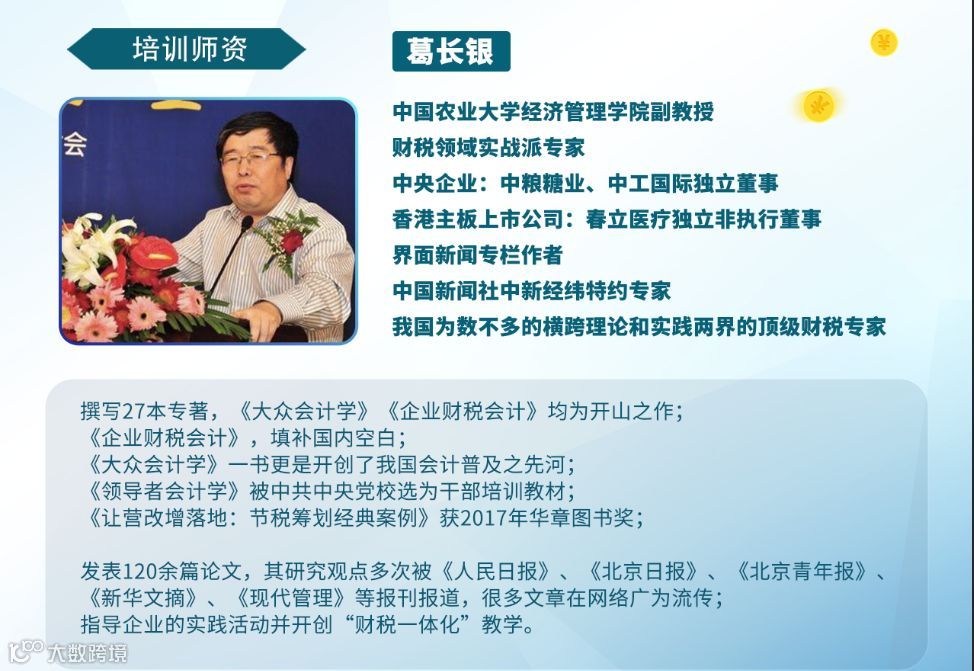 培训师资

葛长银

会

中国农业大学经济管理学院副教授
财税领域实战派专家
中央企业：中粮糖业、中工国际独立董事
香港主板上市公司：春立医疗独立非执行董事
界面新闻专栏作者
中国新闻社中新经纬特约专家
我国为数不多的横跨理论和实践两界的顶级财税专家

撰写27本专著，《大众会计学》《企业财税会计》均为开山之作；
《企业财税会计》，填补国内空白；
《大众会计学》一书更是开创了我国会计普及之先河；
《领导者会计学》被中共中央党校选为干部培训教材；
《让营改增落地：节税筹划经典案例》获2017年华章图书奖；

发表120余篇论文，其研究观点多次被《人民日报》、《北京日报》、《北京青年报》、《新华文摘》、《现代管理》等报刊报道，很多文章在网络广为流传；
指导企业的实践活动并开创“财税一体化”教学。

大数跨境